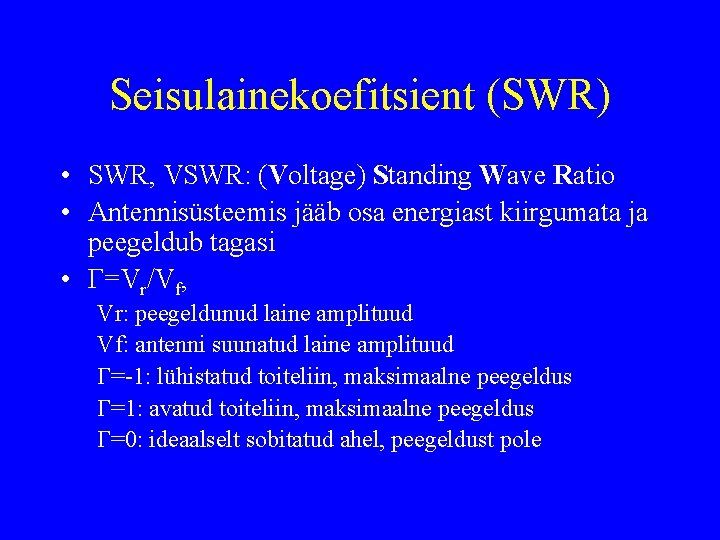 Seisulainekoefitsient (SWR)

• SWR, VSWR: (Voltage) Standing Wave Ratio
• Antennisüsteemis jääb osa energiast kiirgumata ja peegeldub tagasi
• $\Gamma=V_r/V_f$,
Vr: peegeldunud laine amplituud
Vf: antenni suunatud laine amplituud
$\Gamma$=-1: lühistatud toiteliin, maksimaalne peegeldus
$\Gamma$=1: avatud toiteliin, maksimaalne peegeldus
$\Gamma$=0: ideaalselt sobitatud ahel, peegeldust pole